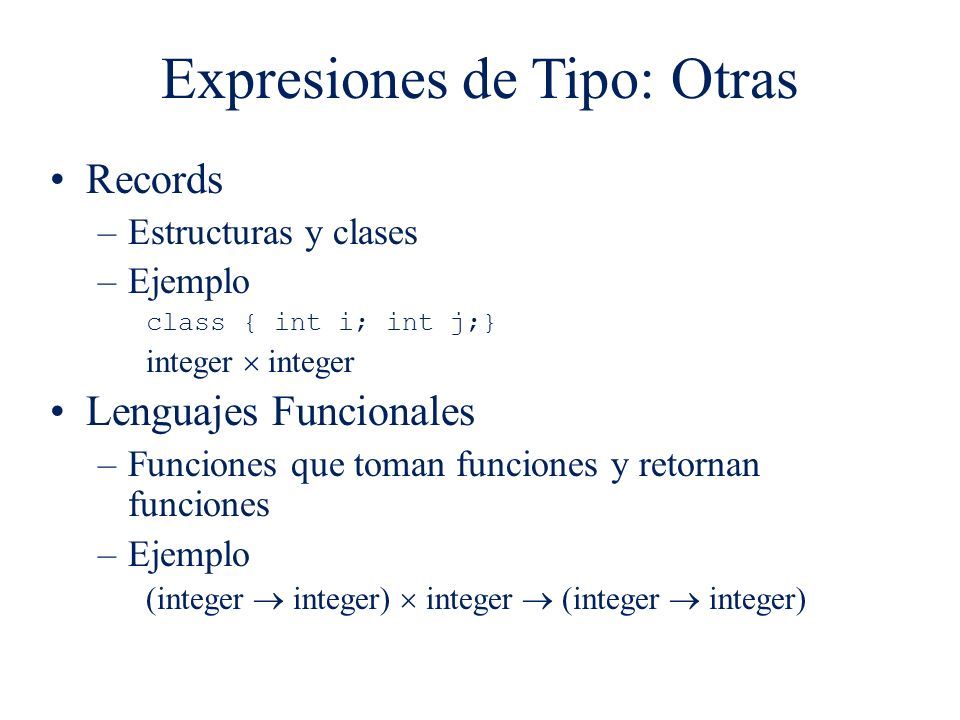 Expresiones de Tipo: Otras

• Records
– Estructuras y clases
– Ejemplo
class { int i; int j;}
integer $\times$ integer

• Lenguajes Funcionales
– Funciones que toman funciones y retornan funciones
– Ejemplo
(integer $\rightarrow$ integer) $\times$ integer $\rightarrow$ (integer $\rightarrow$ integer)